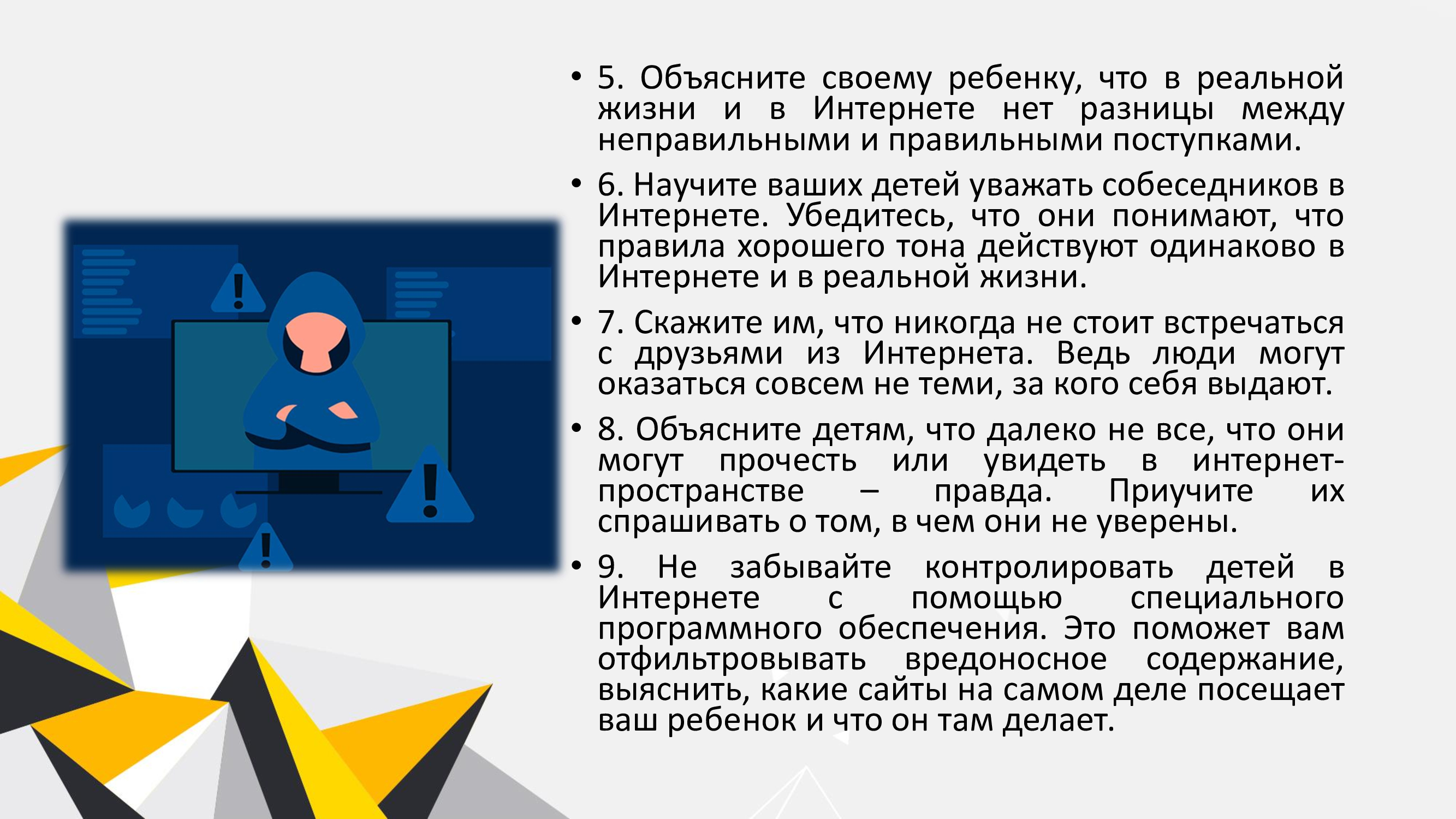 • 5. Объясните своему ребенку, что в реальной жизни и в Интернете нет разницы между неправильными и правильными поступками.

• 6. Научите ваших детей уважать собеседников в Интернете. Убедитесь, что они понимают, что правила хорошего тона действуют одинаково в Интернете и в реальной жизни.

• 7. Скажите им, что никогда не стоит встречаться с друзьями из Интернета. Ведь люди могут оказаться совсем не теми, за кого себя выдают.

• 8. Объясните детям, что далеко не все, что они могут прочесть или увидеть в интернет-пространстве – правда. Приучите их спрашивать о том, в чем они не уверены.

• 9. Не забывайте контролировать детей в Интернете с помощью специального программного обеспечения. Это поможет вам отфильтровывать вредоносное содержание, выяснить, какие сайты на самом деле посещает ваш ребенок и что он там делает.